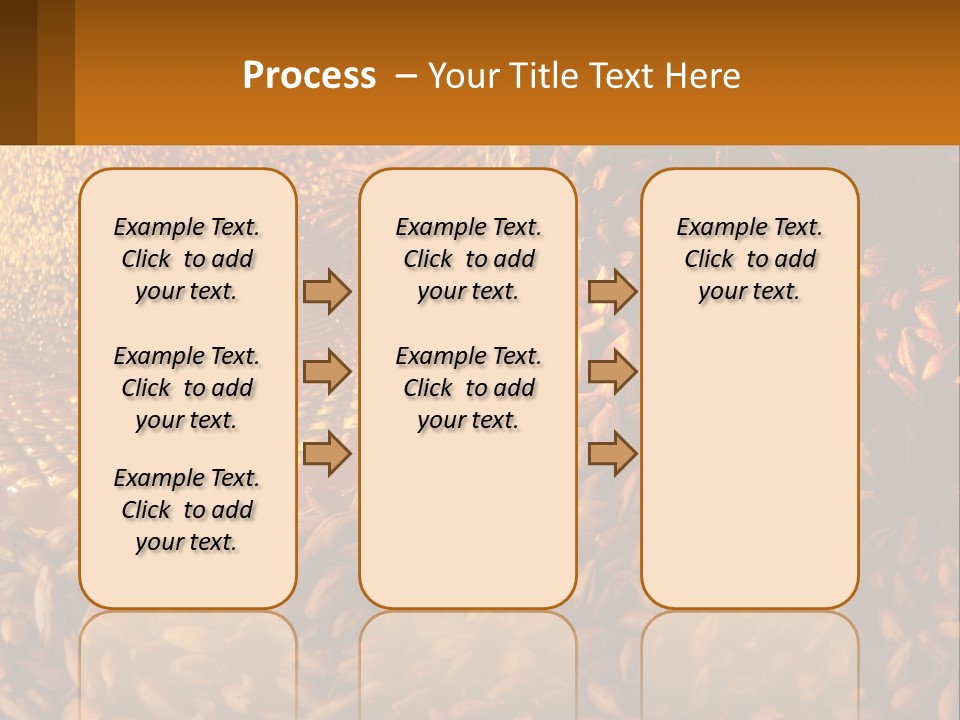 Process – Your Title Text Here

Example Text. Click to add your text.

Example Text. Click to add your text.

Example Text. Click to add your text.

Example Text. Click to add your text.

Example Text. Click to add your text.

Example Text. Click to add your text.